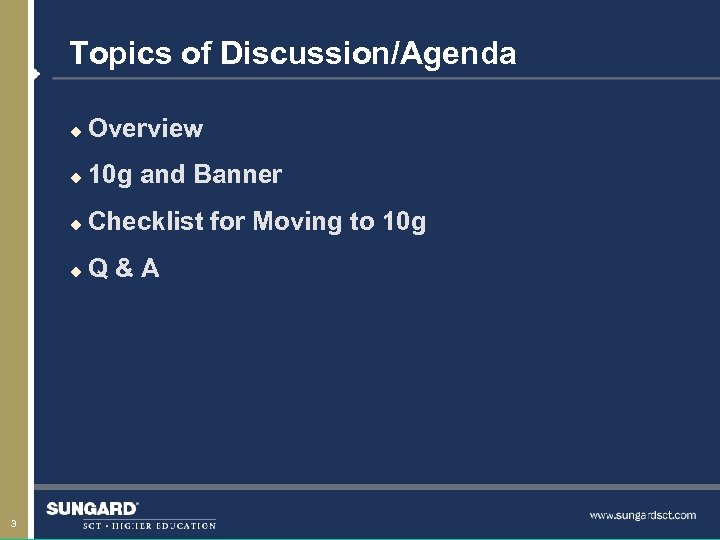 Topics of Discussion/Agenda

Overview

10g and Banner

Checklist for Moving to 10g

Q & A

3

SUNGARD

SCT • HIGHER EDUCATION

www.sungardsct.com